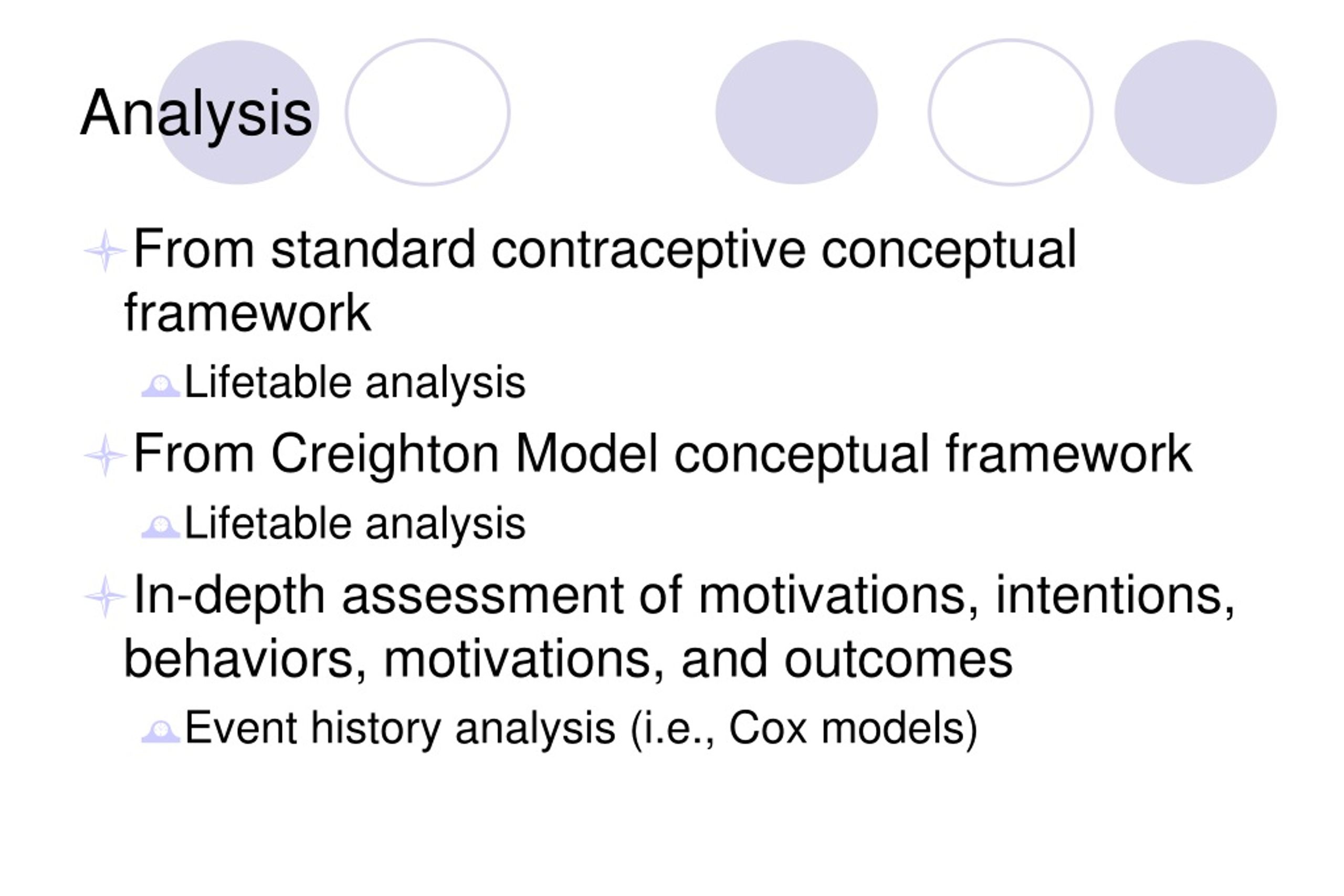 Analysis

From standard contraceptive conceptual framework

Lifetable analysis

From Creighton Model conceptual framework

Lifetable analysis

In-depth assessment of motivations, intentions, behaviors, motivations, and outcomes

Event history analysis (i.e., Cox models)